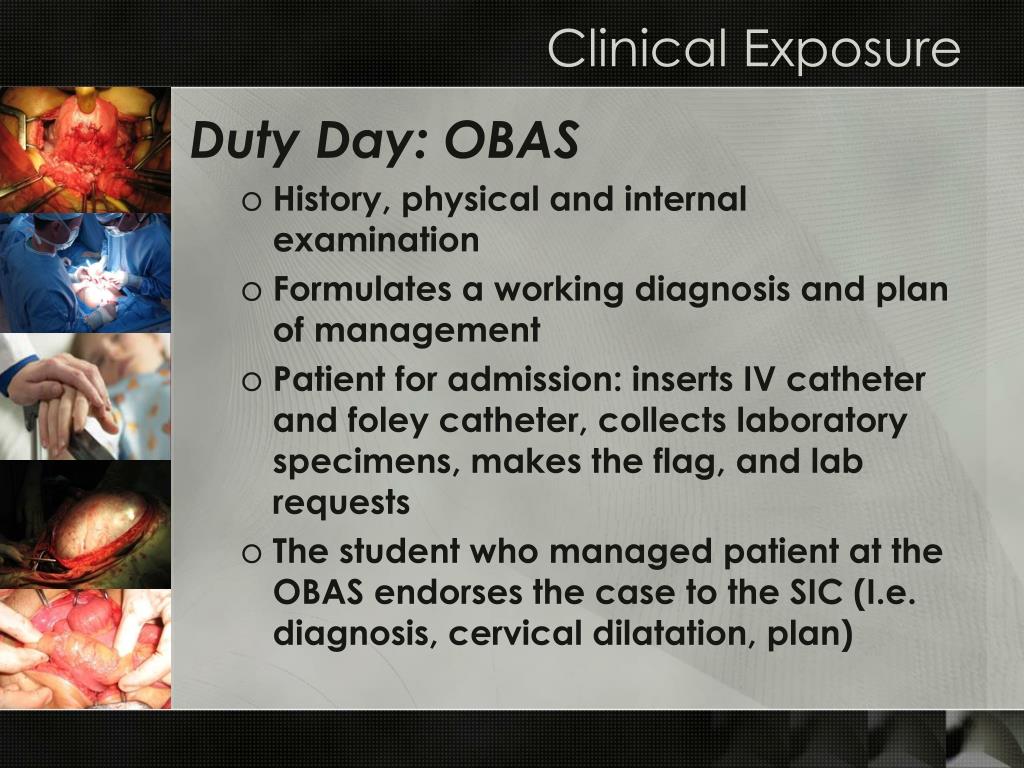 Clinical Exposure

Duty Day: OBAS

o History, physical and internal examination

o Formulates a working diagnosis and plan of management

o Patient for admission: inserts IV catheter and foley catheter, collects laboratory specimens, makes the flag, and lab requests

o The student who managed patient at the OBAS endorses the case to the SIC (I.e. diagnosis, cervical dilatation, plan)